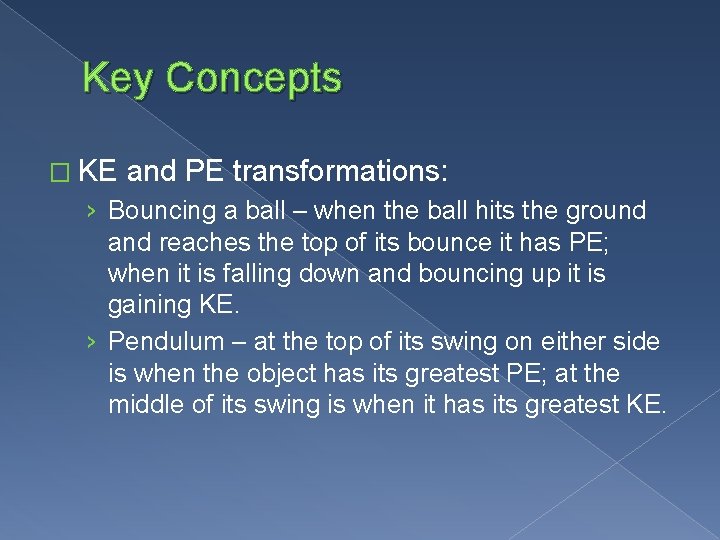 Key Concepts

□ KE and PE transformations:

› Bouncing a ball – when the ball hits the ground and reaches the top of its bounce it has PE; when it is falling down and bouncing up it is gaining KE.

› Pendulum – at the top of its swing on either side is when the object has its greatest PE; at the middle of its swing is when it has its greatest KE.